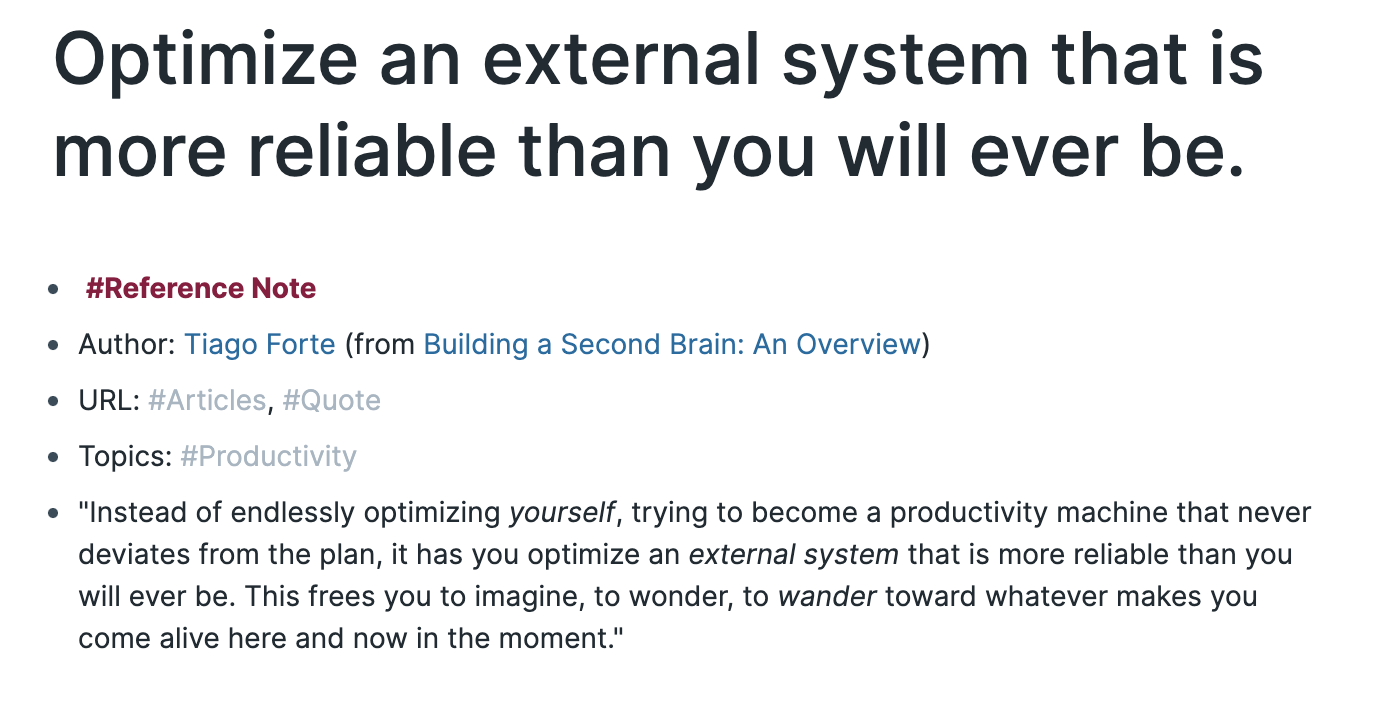 Optimize an external system that is more reliable than you will ever be.

- #Reference Note
- Author: Tiago Forte (from Building a Second Brain: An Overview)
- URL: #Articles, #Quote
- Topics: #Productivity
- "Instead of endlessly optimizing yourself, trying to become a productivity machine that never deviates from the plan, it has you optimize an external system that is more reliable than you will ever be. This frees you to imagine, to wonder, to wander toward whatever makes you come alive here and now in the moment."